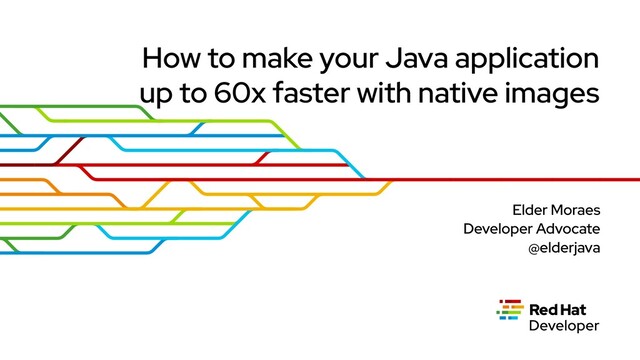 How to make your Java application up to 60x faster with native images

Elder Moraes
Developer Advocate
@elderjava

Red Hat
Developer